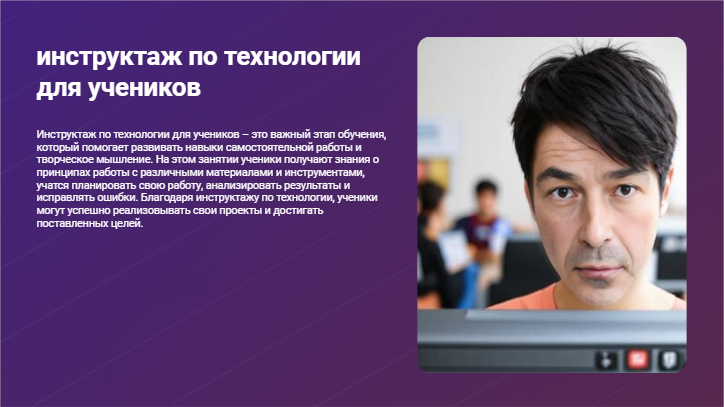 инструктаж по технологии для учеников

Инструктаж по технологии для учеников – это важный этап обучения, который помогает развивать навыки самостоятельной работы и творческое мышление. На этом занятии ученики получают знания о принципах работы с различными материалами и инструментами, учатся планировать свою работу, анализировать результаты и исправлять ошибки. Благодаря инструктажу по технологии, ученики могут успешно реализовывать свои проекты и достигать поставленных целей.